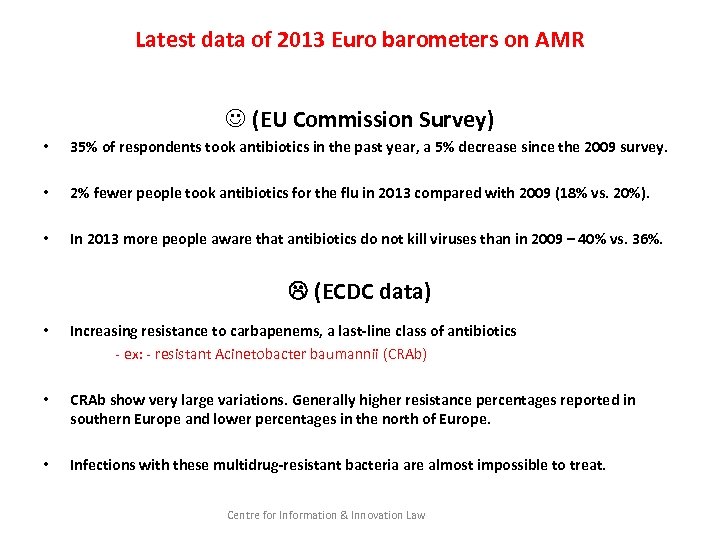 Latest data of 2013 Euro barometers on AMR

☺ (EU Commission Survey)

• 35% of respondents took antibiotics in the past year, a 5% decrease since the 2009 survey.

• 2% fewer people took antibiotics for the flu in 2013 compared with 2009 (18% vs. 20%).

• In 2013 more people aware that antibiotics do not kill viruses than in 2009 – 40% vs. 36%.

☹ (ECDC data)

• Increasing resistance to carbapenems, a last-line class of antibiotics
- ex: - resistant Acinetobacter baumannii (CRAb)

• CRAb show very large variations. Generally higher resistance percentages reported in southern Europe and lower percentages in the north of Europe.

• Infections with these multidrug-resistant bacteria are almost impossible to treat.

Centre for Information & Innovation Law